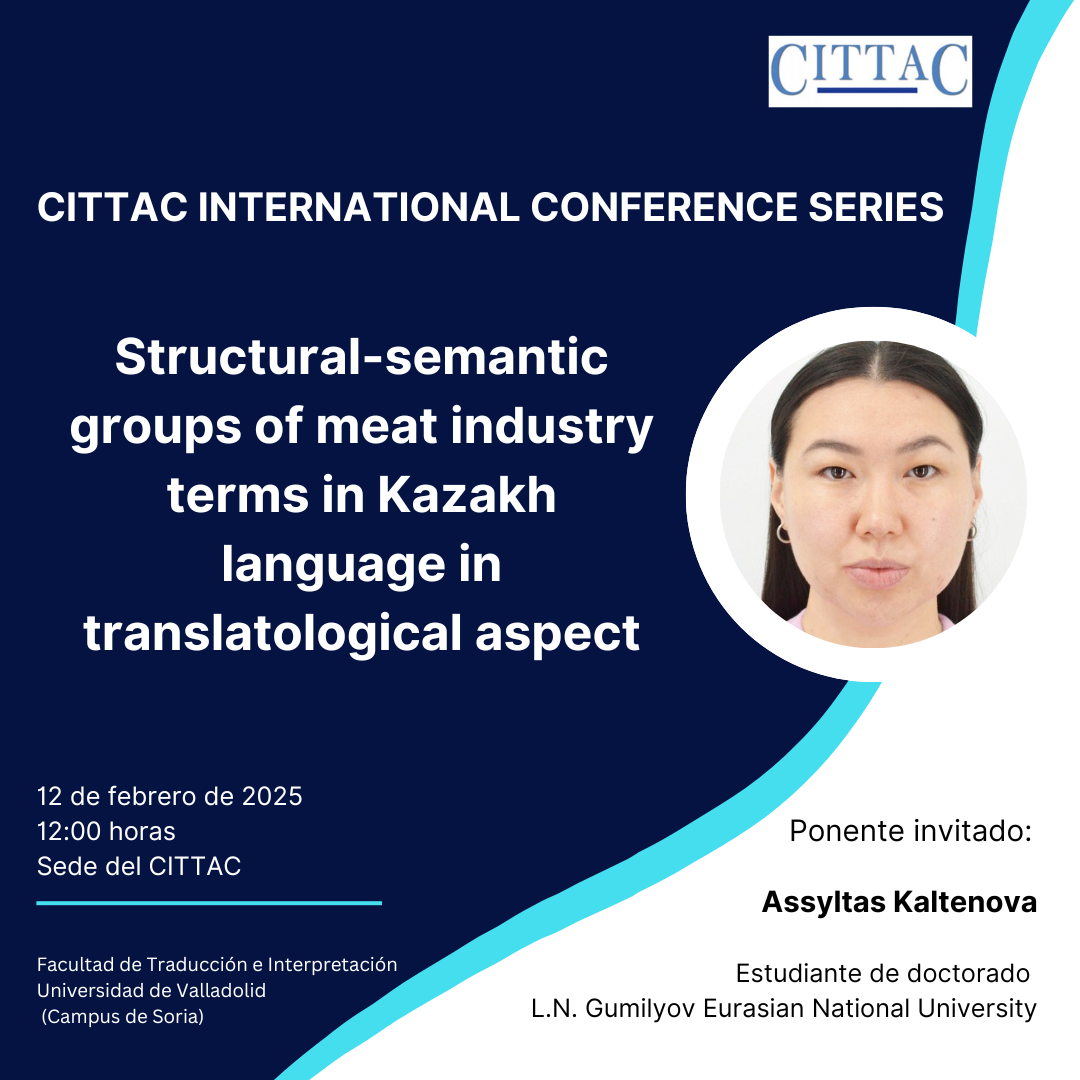 CITTAC

CITTAC INTERNATIONAL CONFERENCE SERIES

Structural-semantic groups of meat industry terms in Kazakh language in translatological aspect

12 de febrero de 2025
12:00 horas
Sede del CITTAC

Facultad de Traducción e Interpretación
Universidad de Valladolid
(Campus de Soria)

Ponente invitado:

Assyltas Kaltenova

Estudiante de doctorado
L.N. Gumilyov Eurasian National University